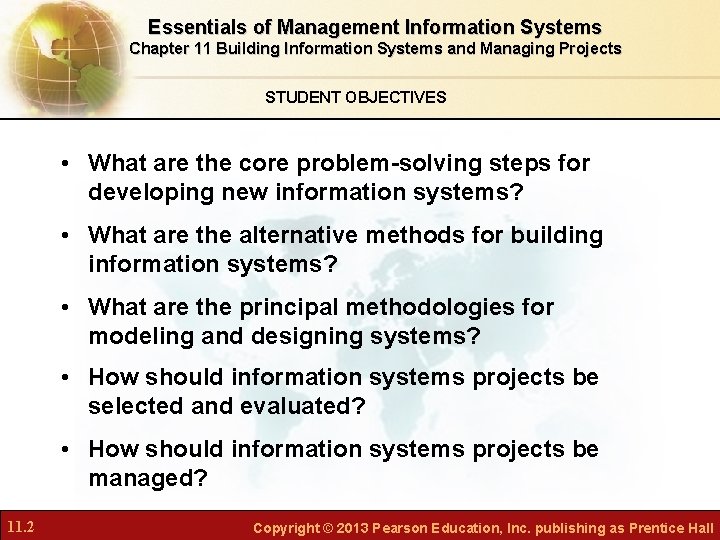 Essentials of Management Information Systems
Chapter 11 Building Information Systems and Managing Projects

STUDENT OBJECTIVES

• What are the core problem-solving steps for developing new information systems?

• What are the alternative methods for building information systems?

• What are the principal methodologies for modeling and designing systems?

• How should information systems projects be selected and evaluated?

• How should information systems projects be managed?

11.2

Copyright © 2013 Pearson Education, Inc. publishing as Prentice Hall